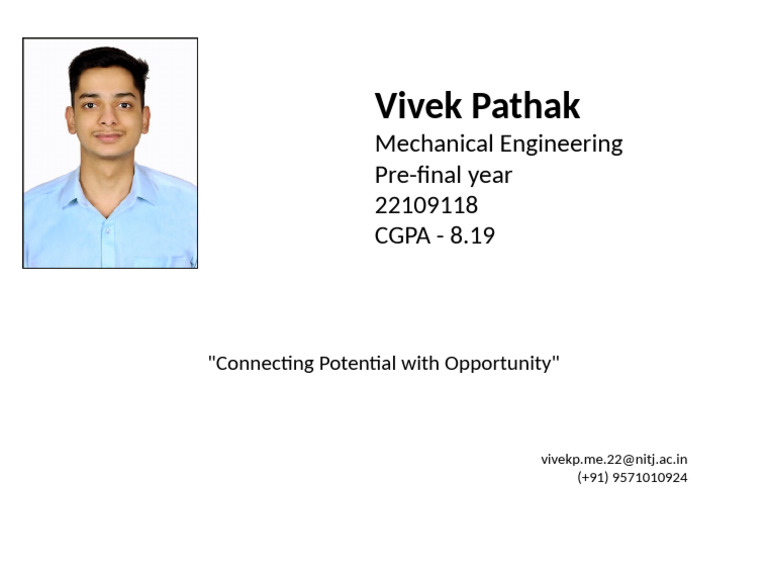 Vivek Pathak
Mechanical Engineering
Pre-final year
22109118
CGPA - 8.19

"Connecting Potential with Opportunity"

vivekp.me.22@nitj.ac.in
(+91) 9571010924